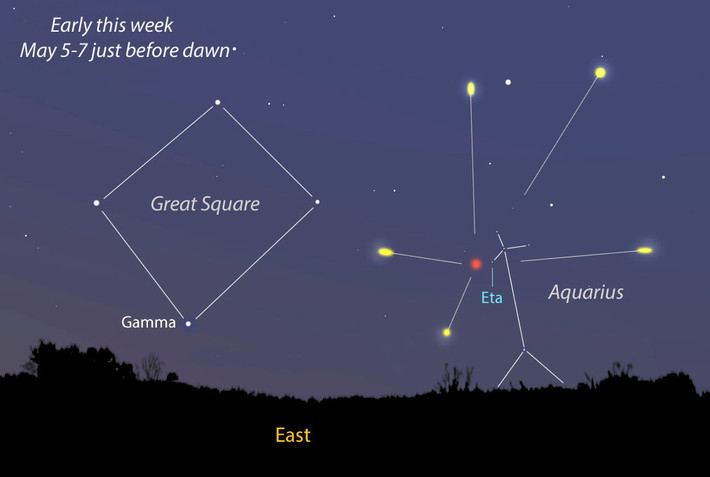 Early this week
May 5-7 just before dawn

Great Square

Gamma

Eta

Aquarius

East